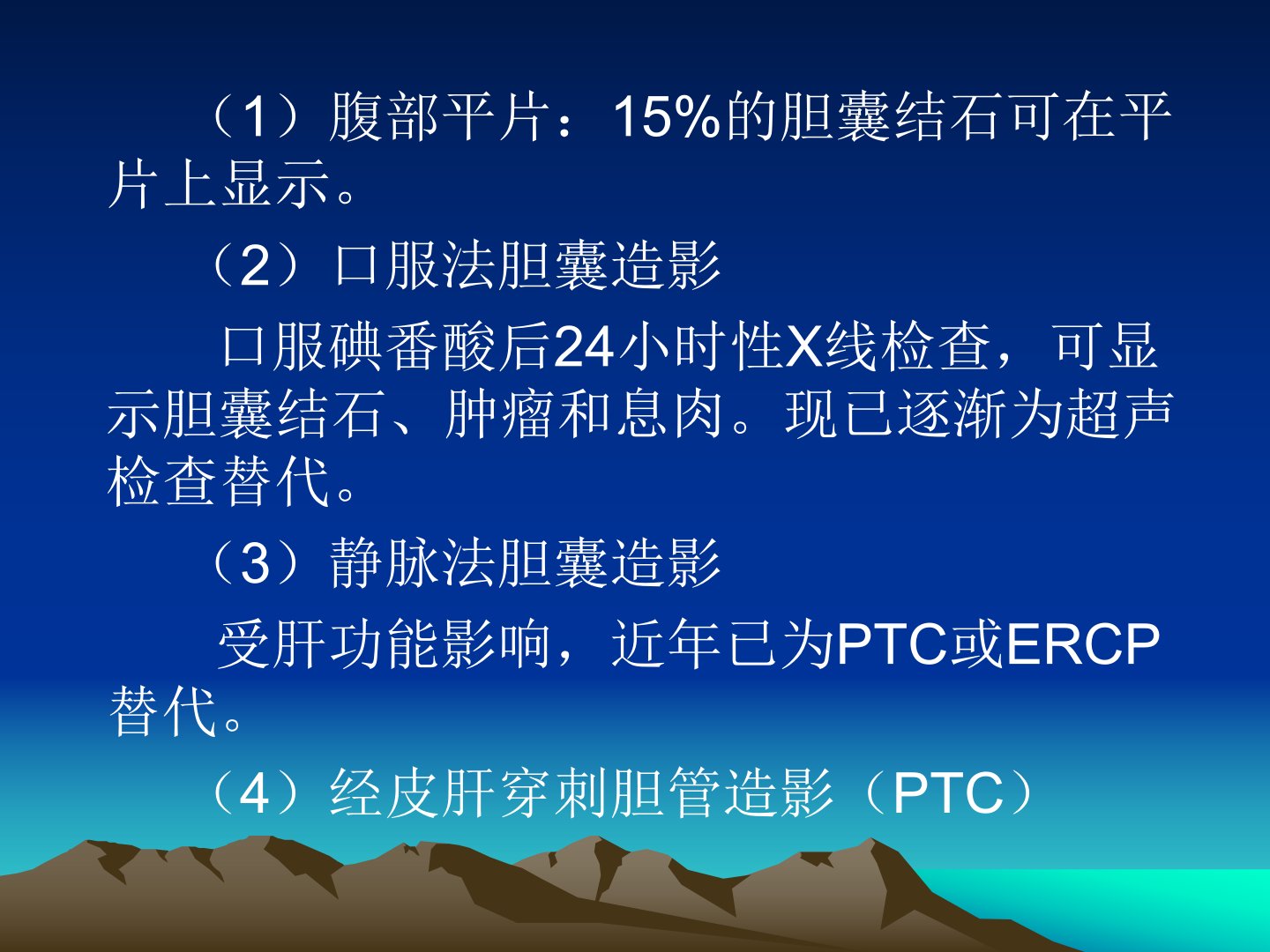 （1）腹部平片：15%的胆囊结石可在平片上显示。

（2）口服法胆囊造影

口服碘番酸后24小时性X线检查，可显示胆囊结石、肿瘤和息肉。现已逐渐为超声检查替代。

（3）静脉法胆囊造影

受肝功能影响，近年已为PTC或ERCP替代。

（4）经皮肝穿刺胆管造影（PTC）